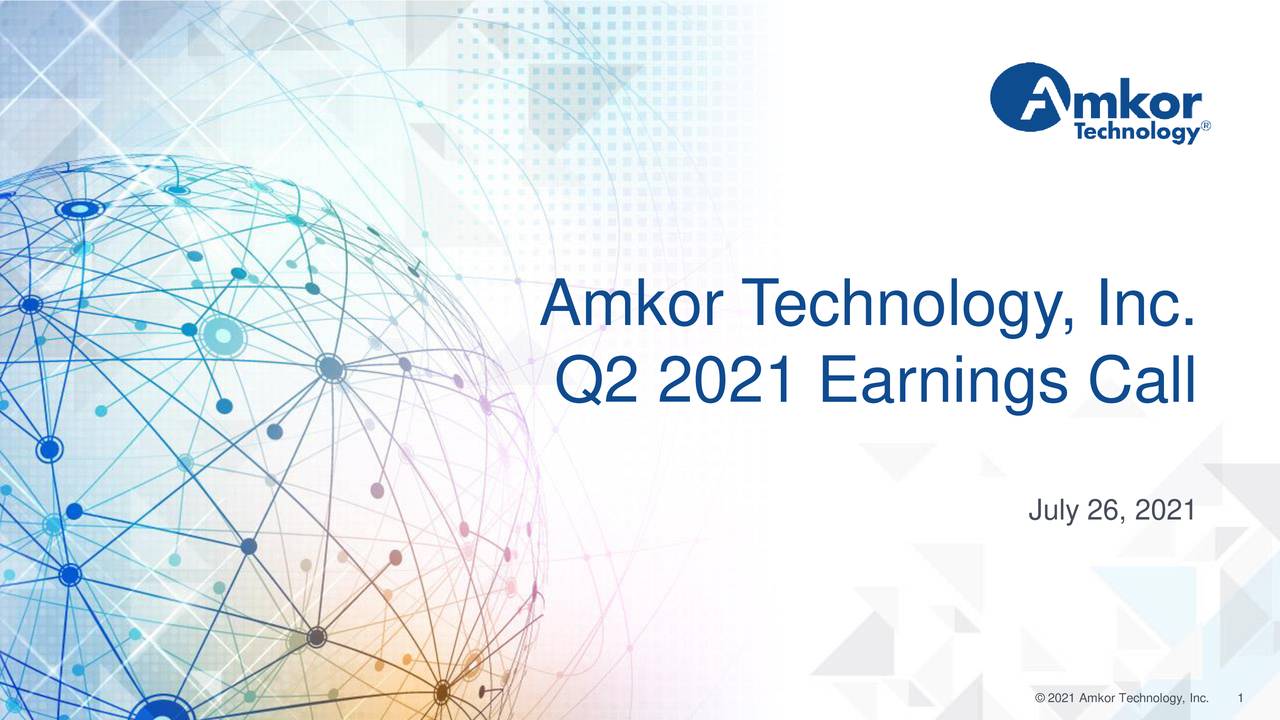 Amkor Technology®

Amkor Technology, Inc.
Q2 2021 Earnings Call

July 26, 2021

© 2021 Amkor Technology, Inc. 1